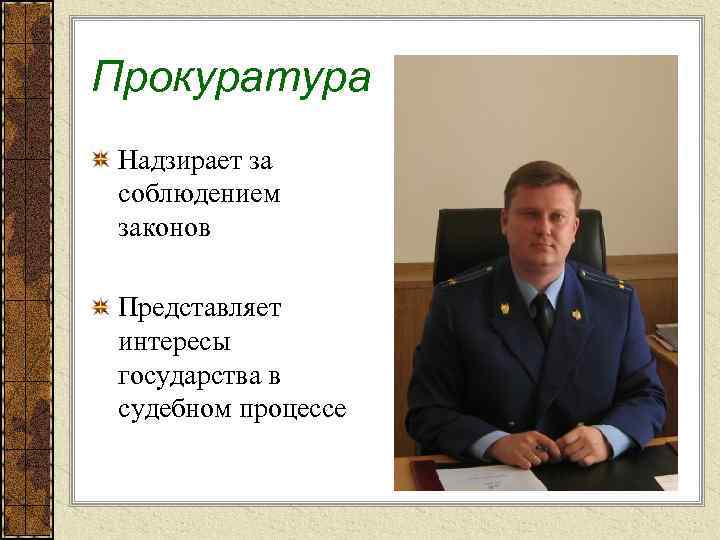 Прокуратура

Надзирает за соблюдением законов

Представляет интересы государства в судебном процессе